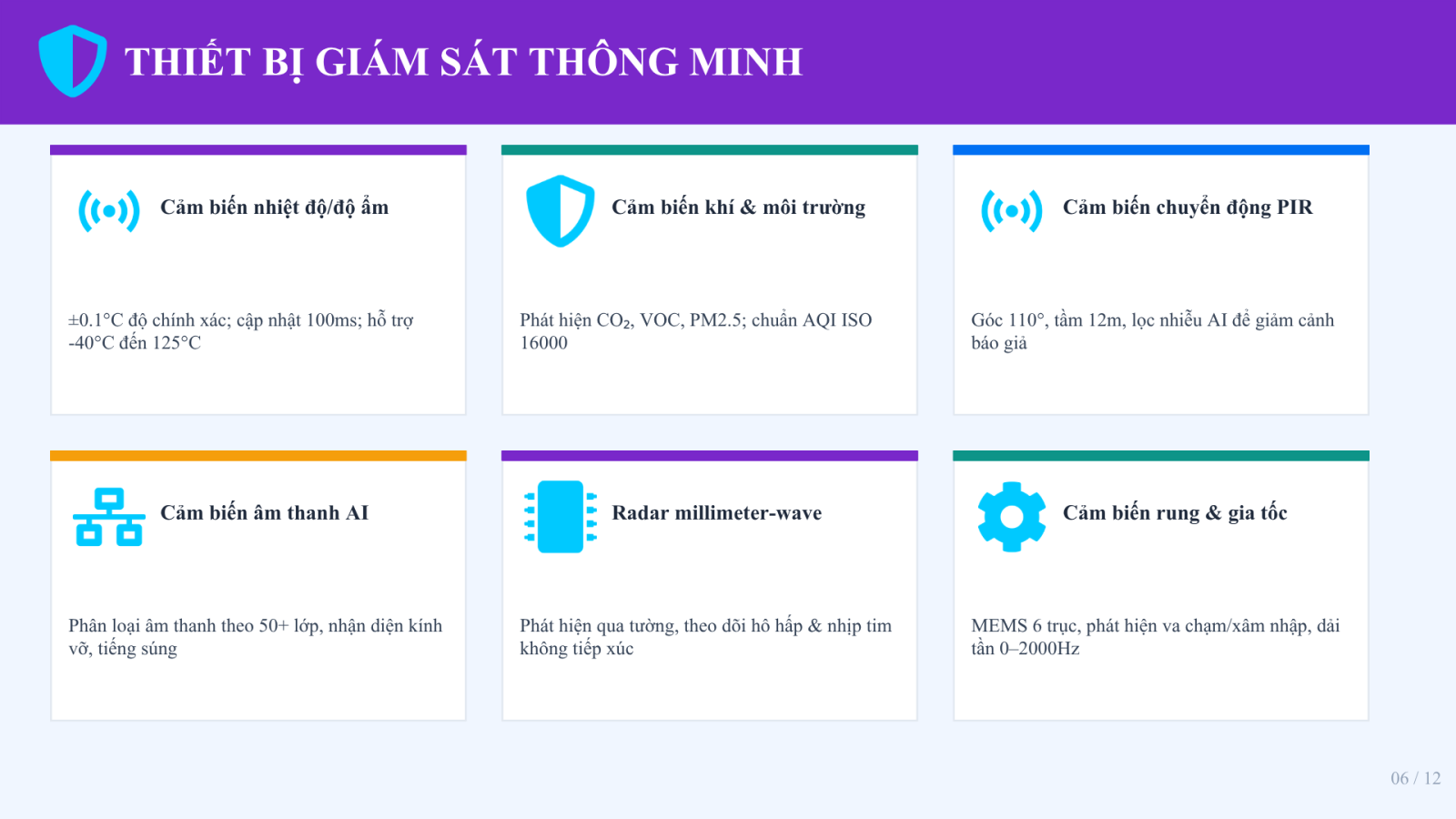 THIẾT BỊ GIÁM SÁT THÔNG MINH

Cảm biến nhiệt độ/độ ẩm

±0.1°C độ chính xác; cập nhật 100ms; hỗ trợ -40°C đến 125°C

Cảm biến khí & môi trường

Phát hiện $CO_2$, VOC, PM2.5; chuẩn AQI ISO 16000

Cảm biến chuyển động PIR

Góc 110°, tầm 12m, lọc nhiễu AI để giảm cảnh báo giả

Cảm biến âm thanh AI

Phân loại âm thanh theo 50+ lớp, nhận diện kính vỡ, tiếng súng

Radar millimeter-wave

Phát hiện qua tường, theo dõi hô hấp & nhịp tim không tiếp xúc

Cảm biến rung & gia tốc

MEMS 6 trục, phát hiện va chạm/xâm nhập, dải tần 0–2000Hz

06 / 12